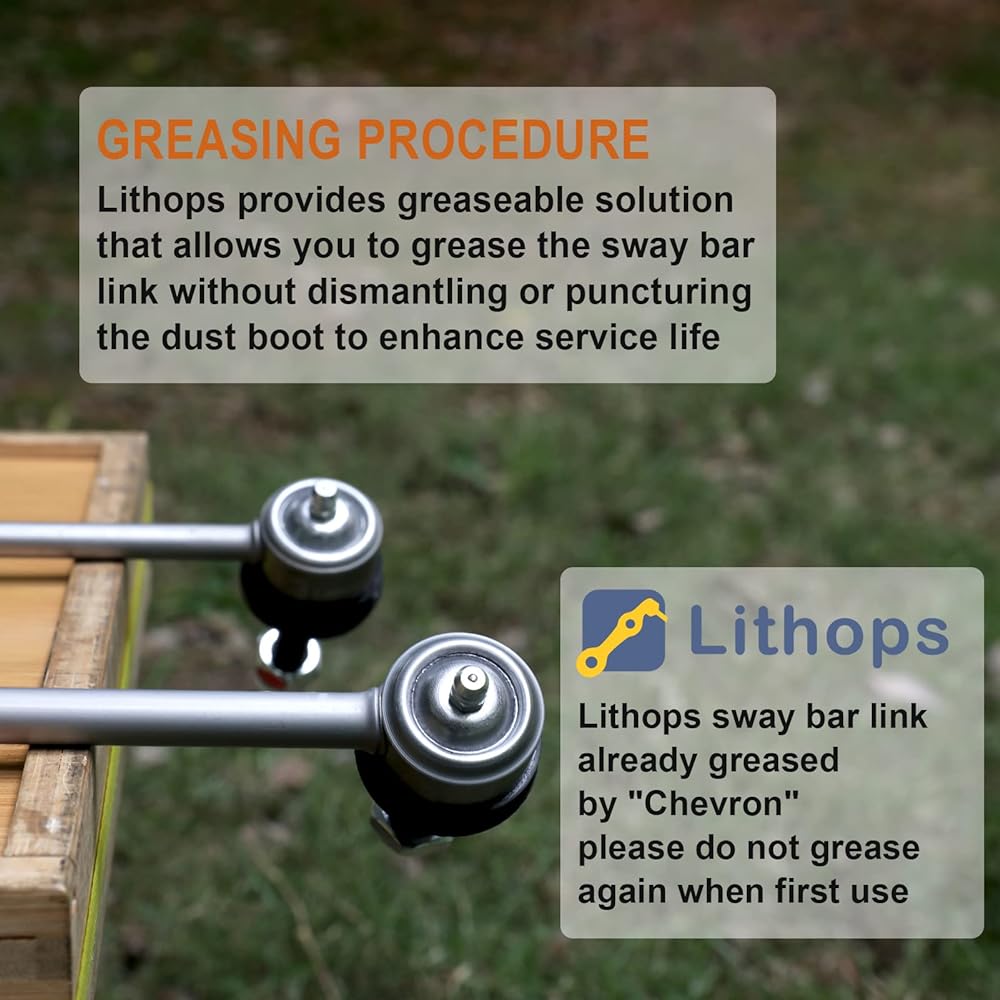 GREASING PROCEDURE

Lithops provides greaseable solution that allows you to grease the sway bar link without dismantling or puncturing the dust boot to enhance service life

Lithops

Lithops sway bar link already greased by "Chevron" please do not grease again when first use